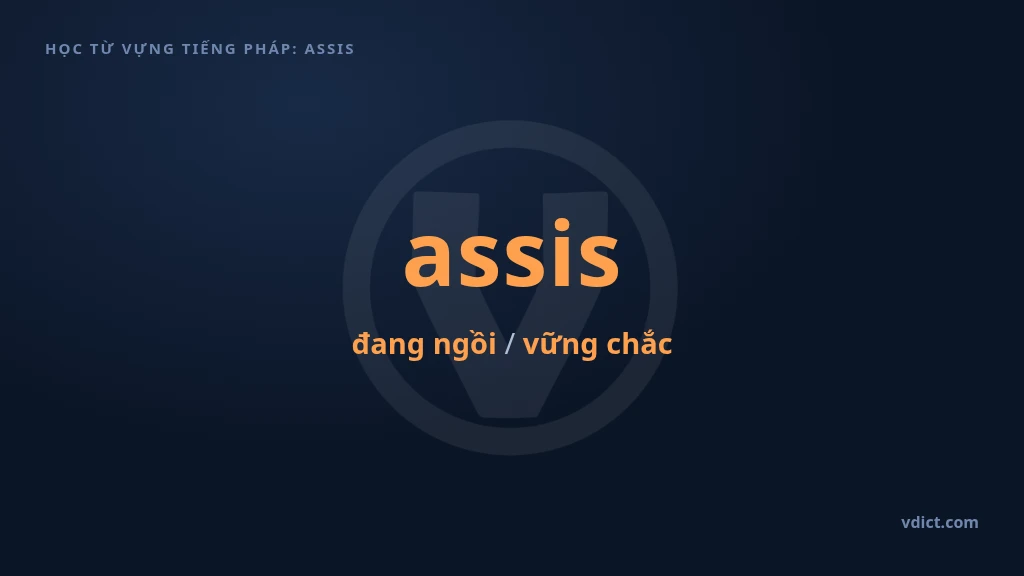 HỌC TỪ VỰNG TIẾNG PHÁP: ASSIS

assis

đang ngồi / vững chắc

vdict.com